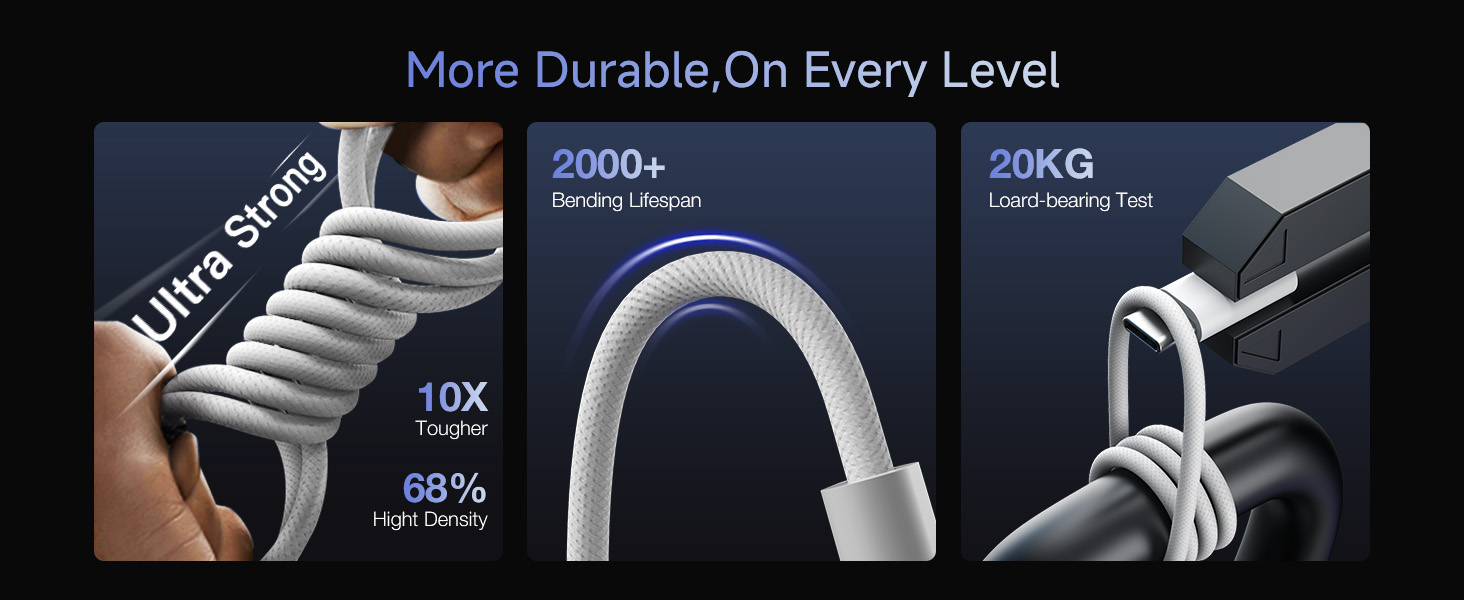 More Durable,On Every Level

Ultra Strong

10X
Tougher

68%
Hight Density

2000+
Bending Lifespan

20KG
Loard-bearing Test